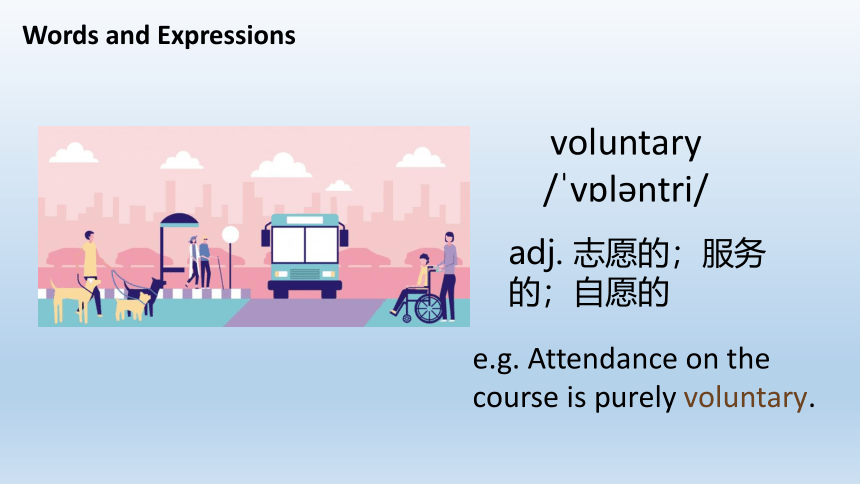 Words and Expressions

voluntary
/ˈvɒləntri/

adj. 志愿的；服务的；自愿的

e.g. Attendance on the course is purely voluntary.